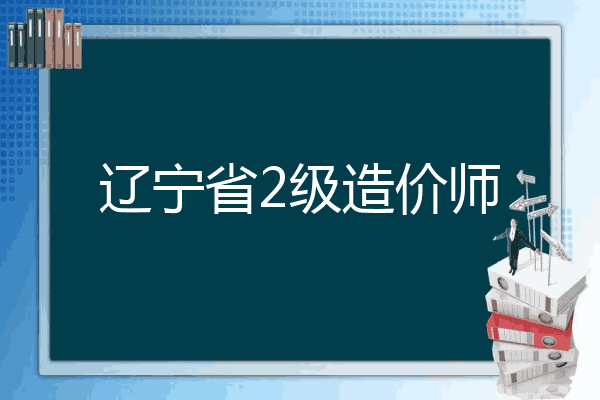 辽宁省2级造价师